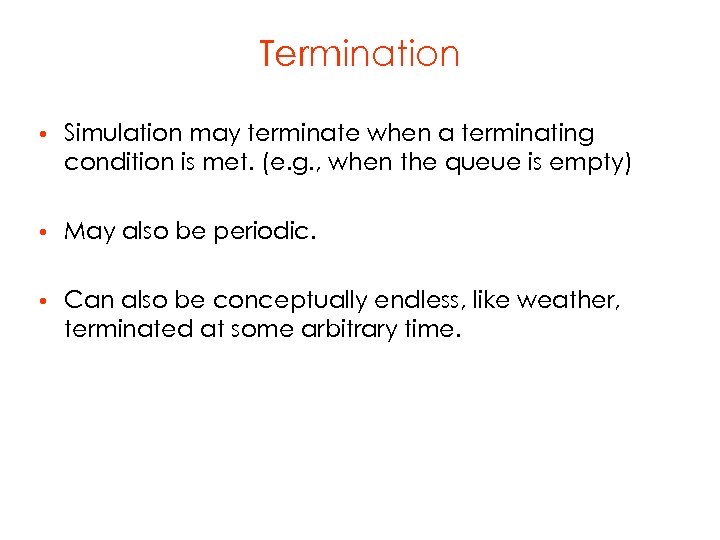 Termination

• Simulation may terminate when a terminating condition is met. (e.g., when the queue is empty)

• May also be periodic.

• Can also be conceptually endless, like weather, terminated at some arbitrary time.